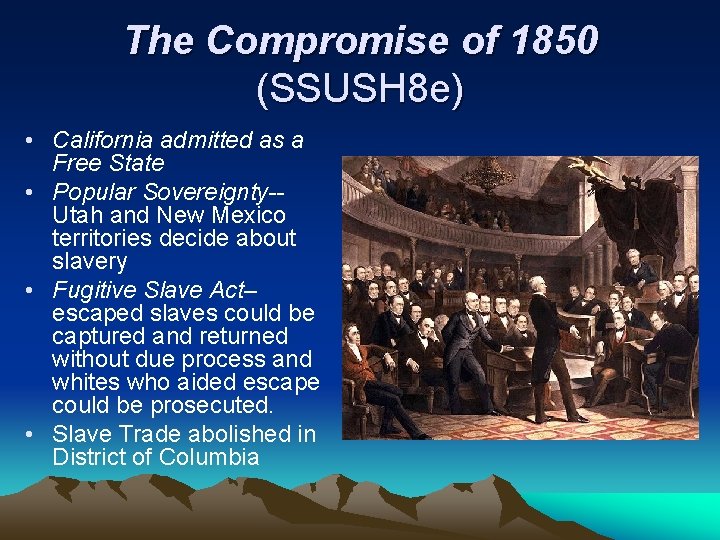 The Compromise of 1850
(SSUSH8e)

• California admitted as a Free State
• Popular Sovereignty-- Utah and New Mexico territories decide about slavery
• Fugitive Slave Act– escaped slaves could be captured and returned without due process and whites who aided escape could be prosecuted.
• Slave Trade abolished in District of Columbia